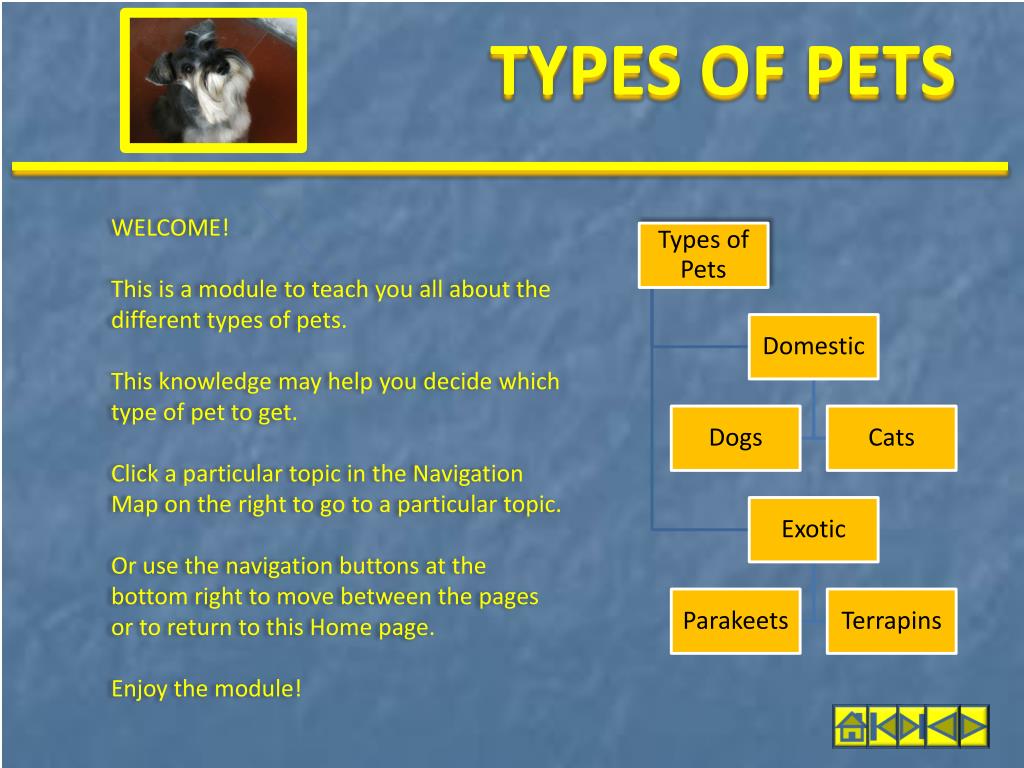 TYPES OF PETS

WELCOME!

This is a module to teach you all about the different types of pets.

This knowledge may help you decide which type of pet to get.

Click a particular topic in the Navigation Map on the right to go to a particular topic.

Or use the navigation buttons at the bottom right to move between the pages or to return to this Home page.

Enjoy the module!

Types of Pets

Domestic

Dogs

Cats

Exotic

Parakeets

Terrapins